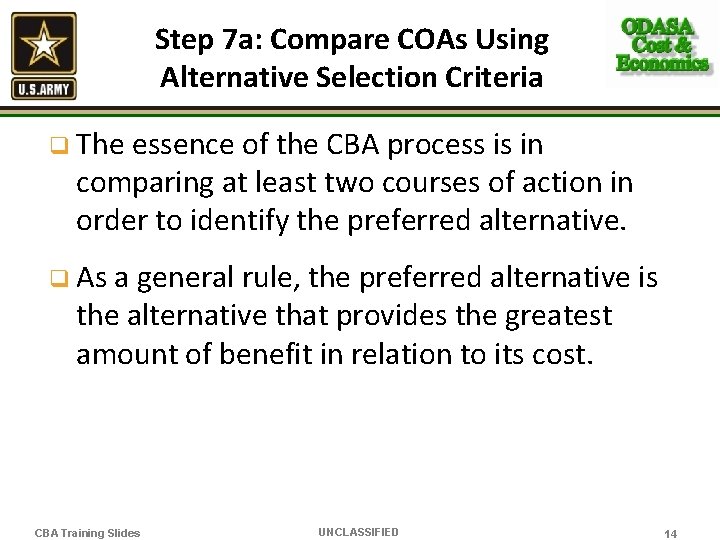 U.S.ARMY

Step 7a: Compare COAs Using Alternative Selection Criteria

ODASA Cost & Economics

❑ The essence of the CBA process is in comparing at least two courses of action in order to identify the preferred alternative.

❑ As a general rule, the preferred alternative is the alternative that provides the greatest amount of benefit in relation to its cost.

CBA Training Slides

UNCLASSIFIED

14